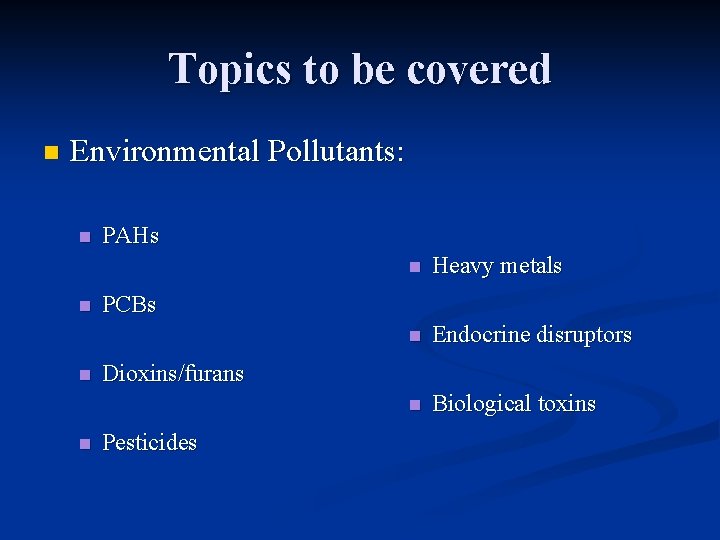 Topics to be covered

Environmental Pollutants:

PAHs

PCBs

Dioxins/furans

Pesticides

Heavy metals

Endocrine disruptors

Biological toxins